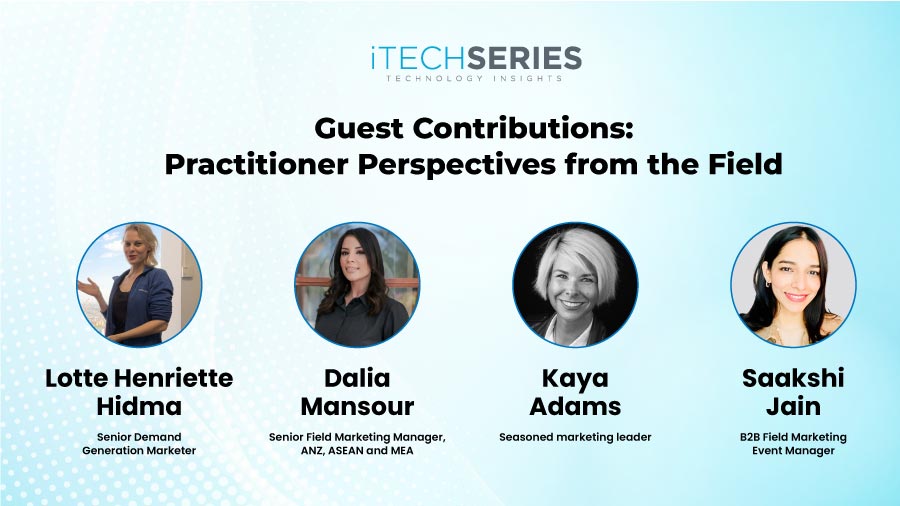 iTECHSERIES
TECHNOLOGY INSIGHTS

Guest Contributions:
Practitioner Perspectives from the Field

Lotte Henriette Hidma
Senior Demand Generation Marketer

Dalia Mansour
Senior Field Marketing Manager, ANZ, ASEAN and MEA

Kaya Adams
Seasoned marketing leader

Saakshi Jain
B2B Field Marketing Event Manager